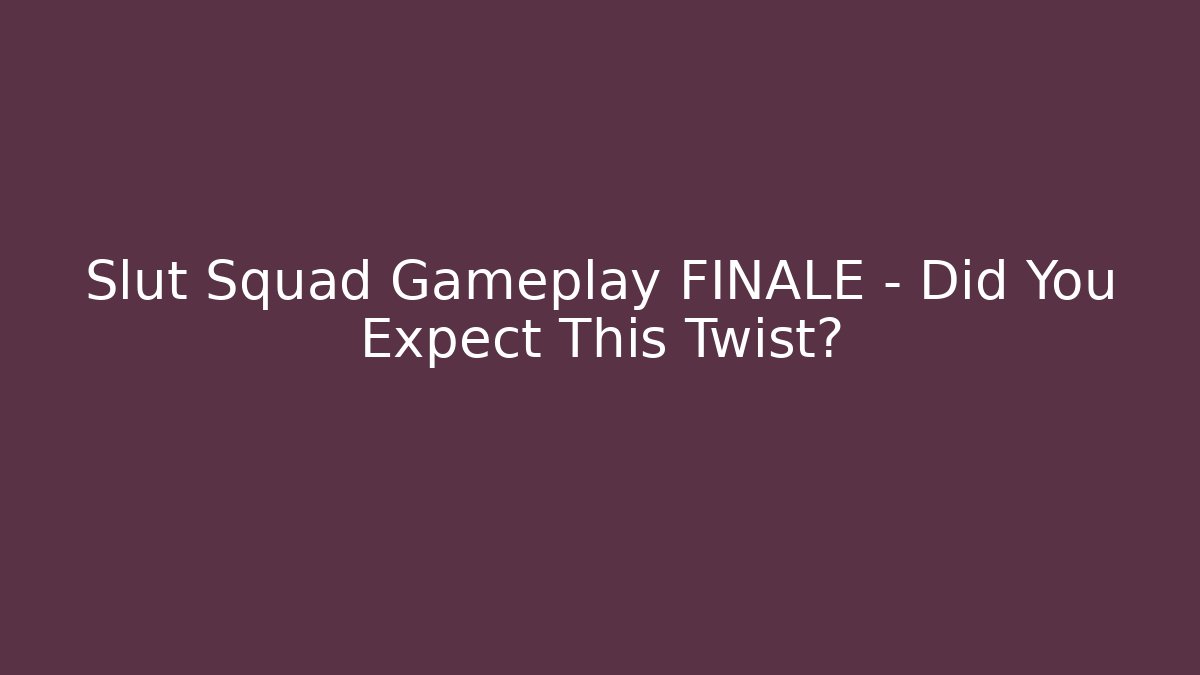 Slut Squad Gameplay FINALE - Did You Expect This Twist?